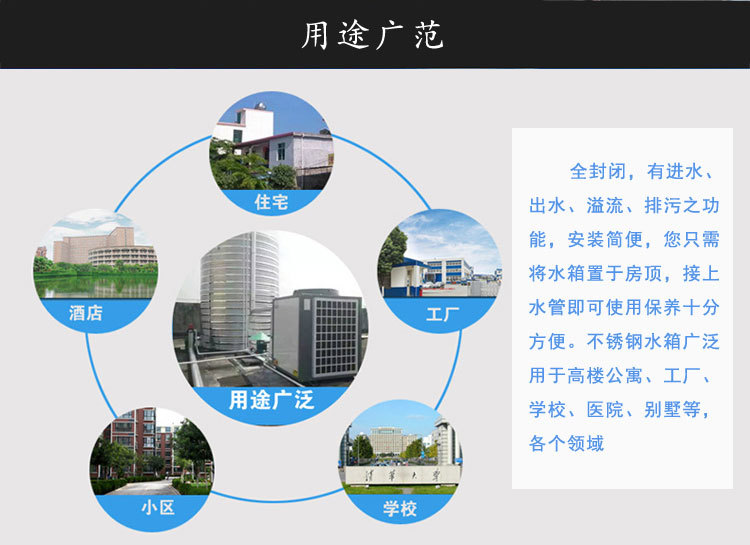 用途广范

住宅

酒店

工厂

用途广泛

小区

学校

清華大學

全封闭，有进水、出水、溢流、排污之功能，安装简便，您只需将水箱置于房顶，接上水管即可使用保养十分方便。不锈钢水箱广泛用于高楼公寓、工厂、学校、医院、别墅等，各个领域